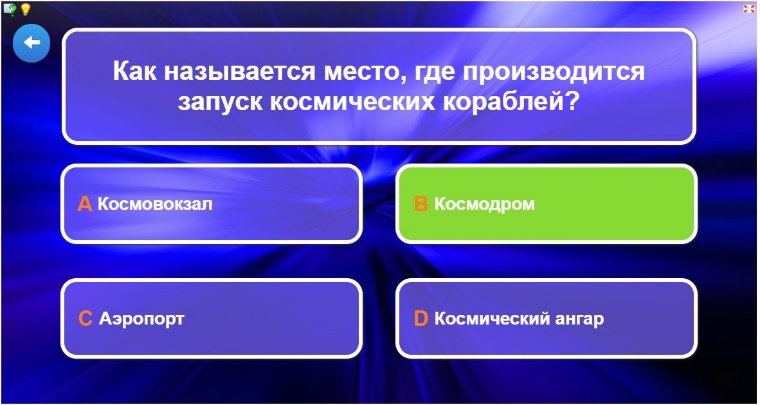 Как называется место, где производится запуск космических кораблей?

A Космовокзал

B Космодром

C Аэропорт

D Космический ангар